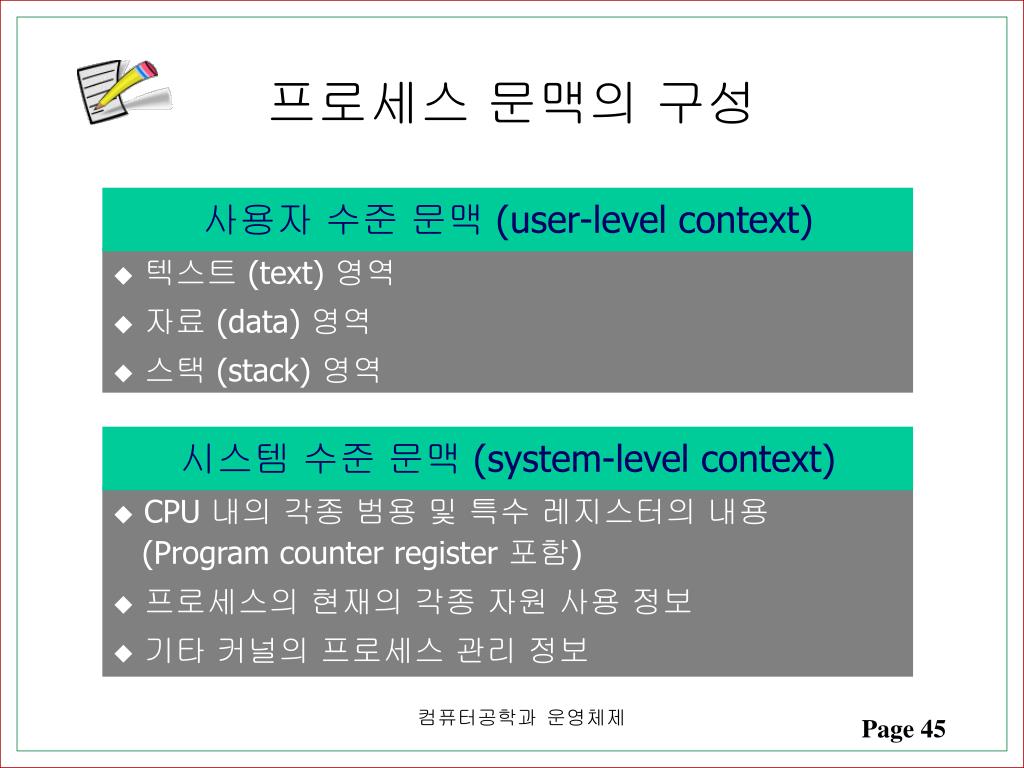 프로세스 문맥의 구성

사용자 수준 문맥 (user-level context)

◆ 텍스트 (text) 영역
◆ 자료 (data) 영역
◆ 스택 (stack) 영역

시스템 수준 문맥 (system-level context)

◆ CPU 내의 각종 범용 및 특수 레지스터의 내용 (Program counter register 포함)
◆ 프로세스의 현재의 각종 자원 사용 정보
◆ 기타 커널의 프로세스 관리 정보

컴퓨터공학과 운영체제

Page 45